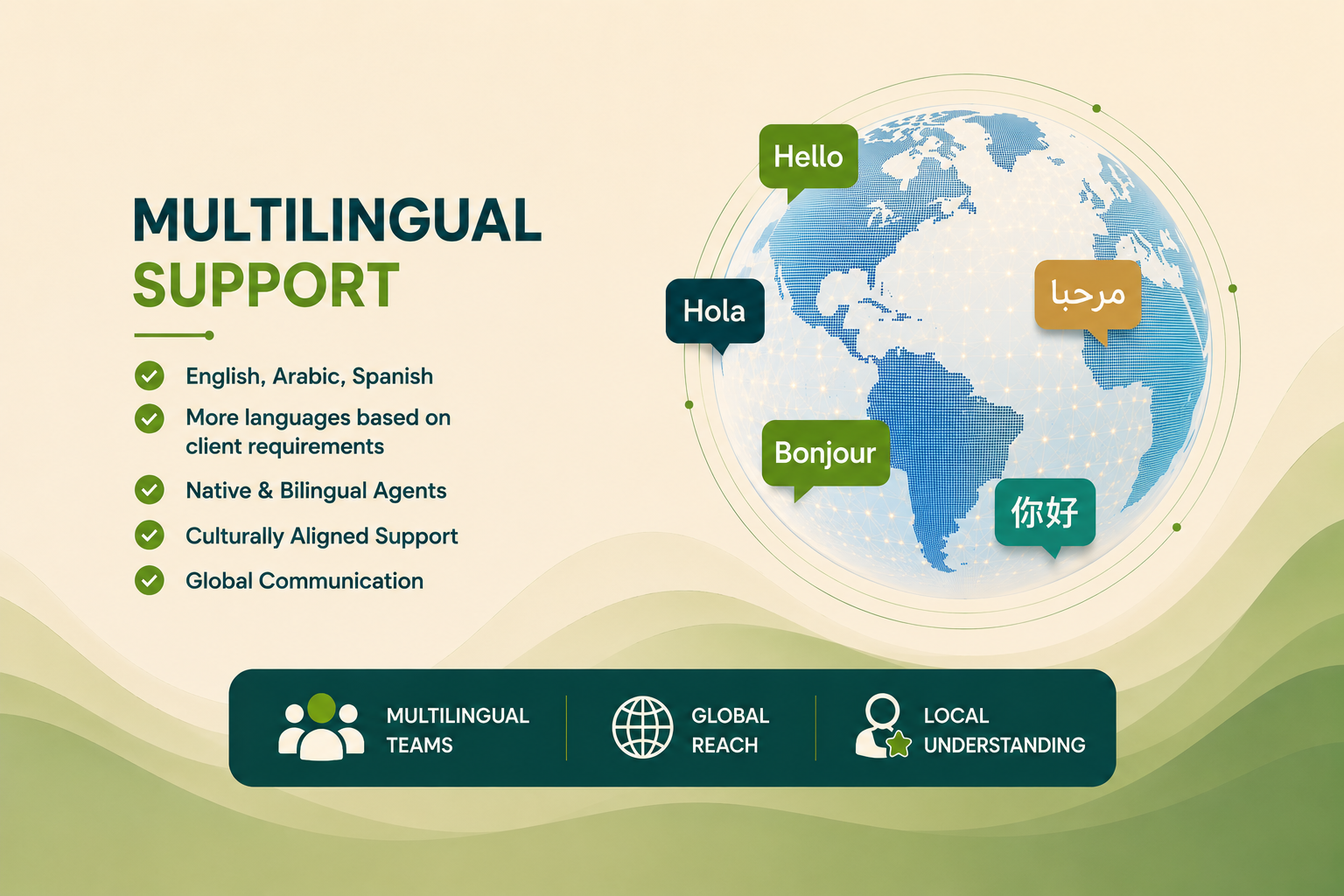 MULTILINGUAL
SUPPORT

English, Arabic, Spanish

More languages based on client requirements

Native & Bilingual Agents

Culturally Aligned Support

Global Communication

Hello

Hola

مرحبا

Bonjour

你好

MULTILINGUAL TEAMS

GLOBAL REACH

LOCAL UNDERSTANDING